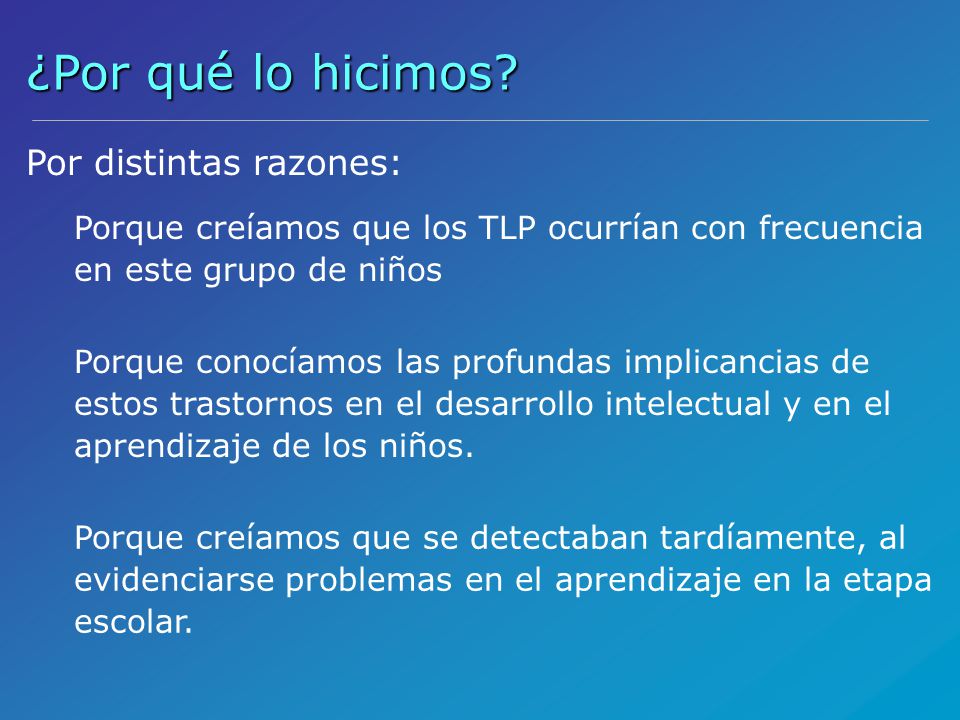 ¿Por qué lo hicimos?

Por distintas razones:

Porque creíamos que los TLP ocurrían con frecuencia en este grupo de niños

Porque conocíamos las profundas implicancias de estos trastornos en el desarrollo intelectual y en el aprendizaje de los niños.

Porque creíamos que se detectaban tardíamente, al evidenciarse problemas en el aprendizaje en la etapa escolar.